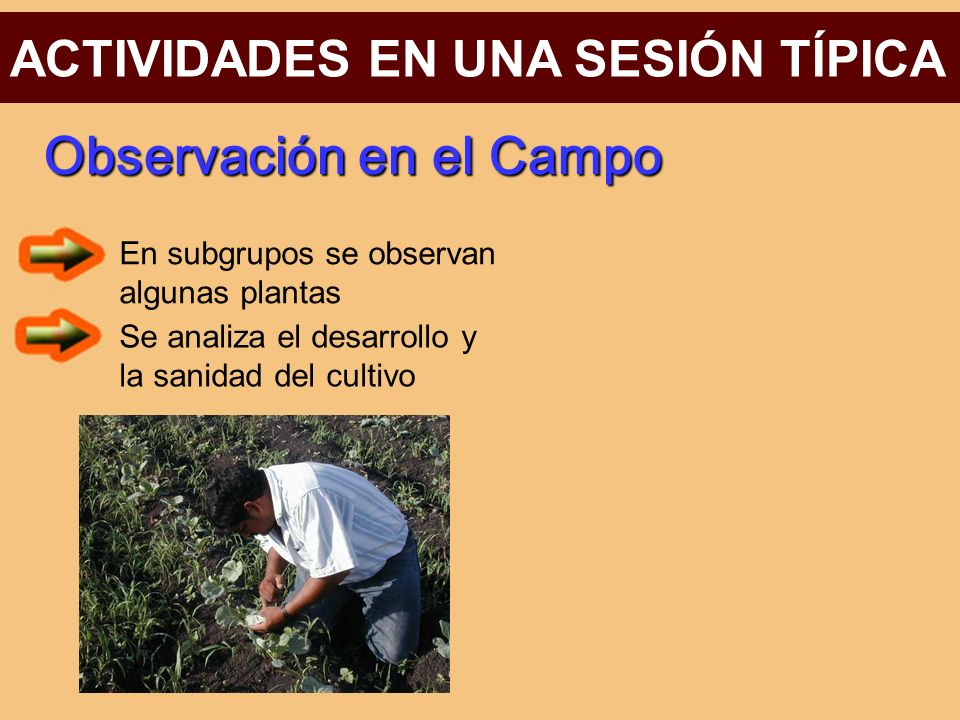 ACTIVIDADES EN UNA SESIÓN TÍPICA

Observación en el Campo

En subgrupos se observan algunas plantas

Se analiza el desarrollo y la sanidad del cultivo